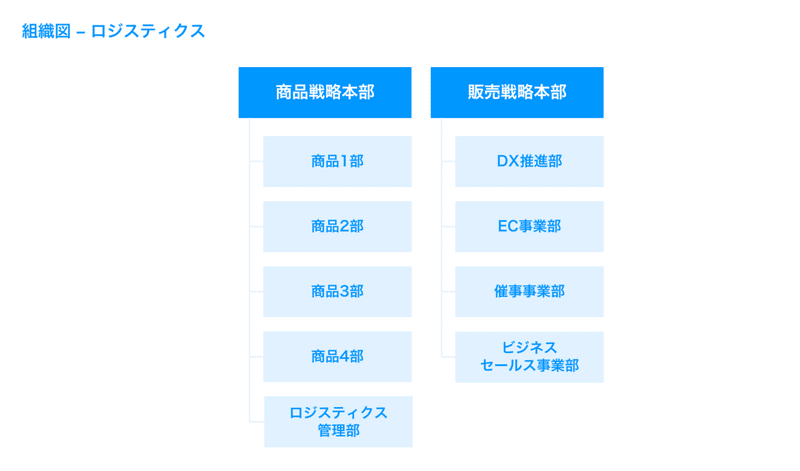 組織図 – ロジスティクス

商品戦略本部

商品1部

商品2部

商品3部

商品4部

ロジスティクス管理部

販売戦略本部

DX推進部

EC事業部

催事事業部

ビジネスセールス事業部